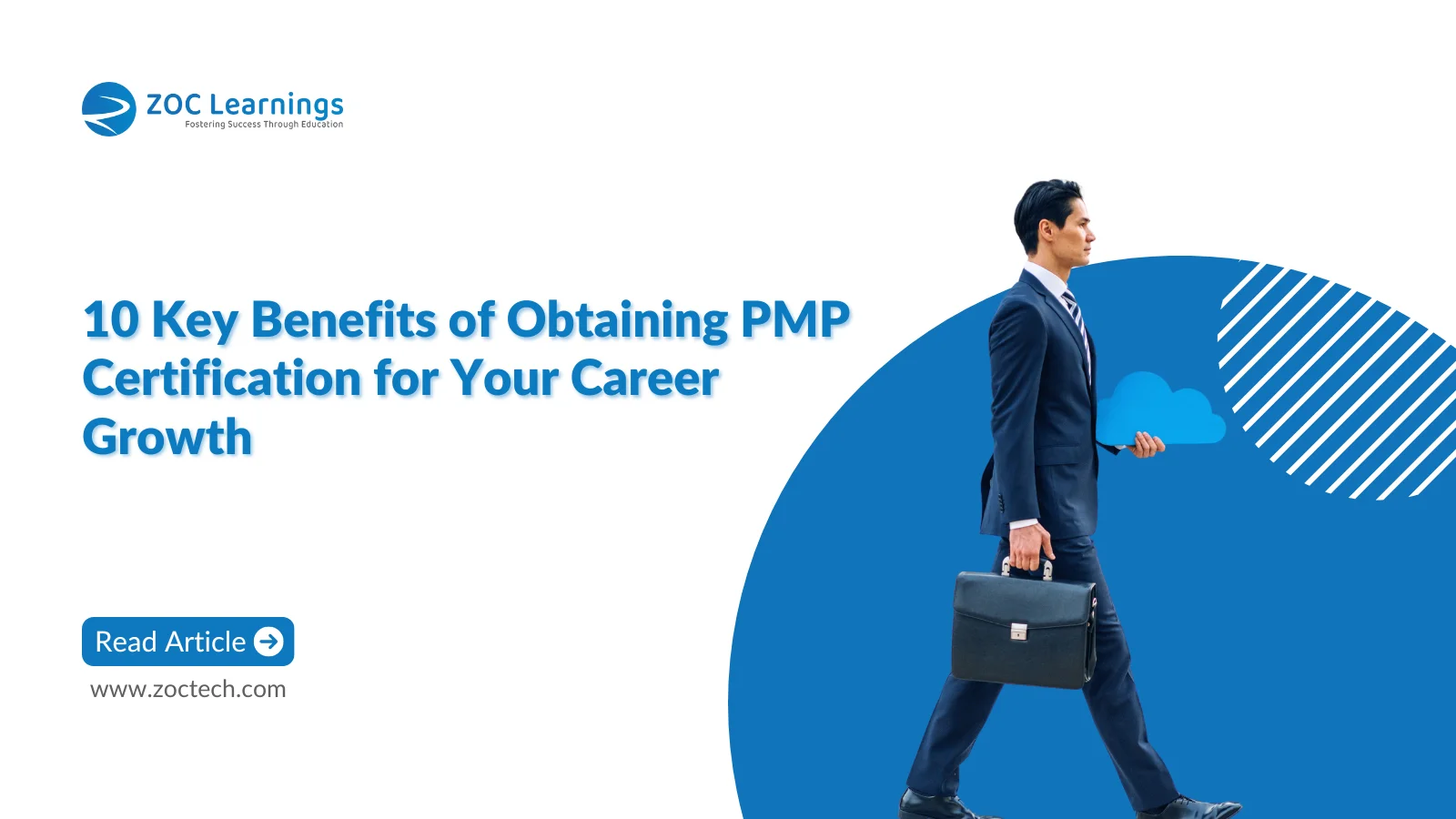 ZOC Learnings
Fostering Success Through Education

10 Key Benefits of Obtaining PMP Certification for Your Career Growth

Read Article

www.zoctech.com